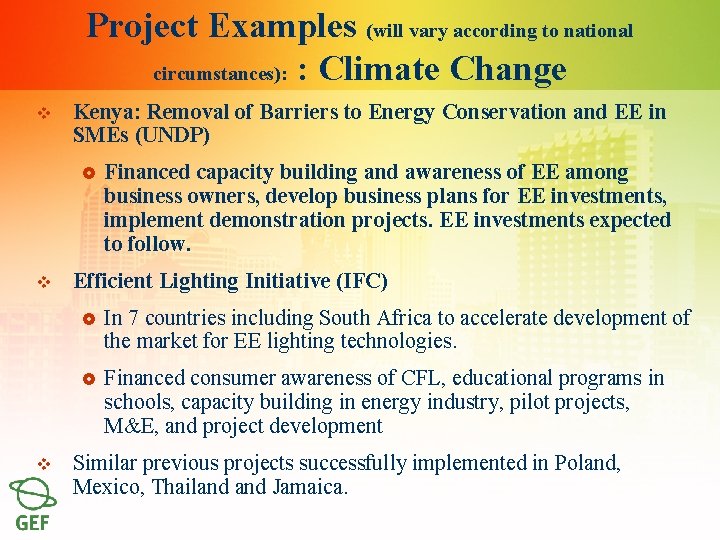 Project Examples (will vary according to national circumstances): : Climate Change

Kenya: Removal of Barriers to Energy Conservation and EE in SMEs (UNDP)

Financed capacity building and awareness of EE among business owners, develop business plans for EE investments, implement demonstration projects. EE investments expected to follow.

Efficient Lighting Initiative (IFC)

In 7 countries including South Africa to accelerate development of the market for EE lighting technologies.

Financed consumer awareness of CFL, educational programs in schools, capacity building in energy industry, pilot projects, M&E, and project development

Similar previous projects successfully implemented in Poland, Mexico, Thailand and Jamaica.

GEF